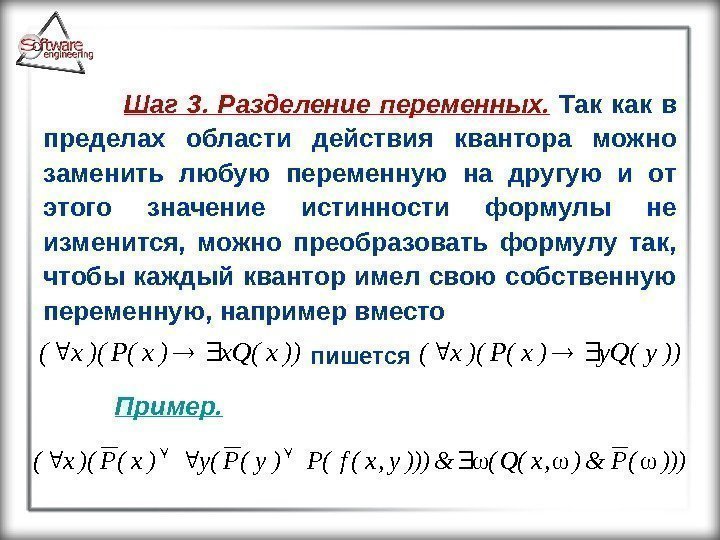 Software engineering

Шаг 3. Разделение переменных. Так как в пределах области действия квантора можно заменить любую переменную на другую и от этого значение истинности формулы не изменится, можно преобразовать формулу так, чтобы каждый квантор имел свою собственную переменную, например вместо

$(\forall x)(P(x) \rightarrow \exists x Q(x))$ пишется $(\forall x)(P(x) \rightarrow \exists y Q(y))$

Пример.

$(\forall x)(\overline{P}(x) \vee \forall y(\overline{P}(y) \vee P(f(x,y))) \& \exists \omega(Q(x,\omega) \& \overline{P}(\omega)))$